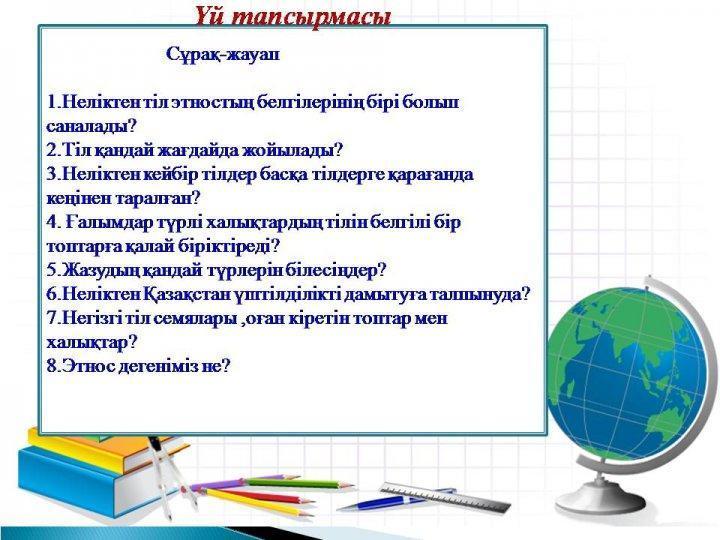 Үй тапсырмасы

Сұрақ-жауап

1.Неліктен тіл этностың белгілерінің бірі болып саналады?
2.Тіл қандай жағдайда жойылады?
3.Неліктен кейбір тілдер басқа тілдерге қарағанда кеңінен таралған?
4. Ғалымдар түрлі халықтардың тілін белгілі бір топтарға қалай біріктіреді?
5.Жазудың қандай түрлерін білесіңдер?
6.Неліктен Қазақстан үштілділікті дамытуға талпынуда?
7.Негізгі тіл семялары ,оған кіретін топтар мен халықтар?
8.Этнос дегеніміз не?